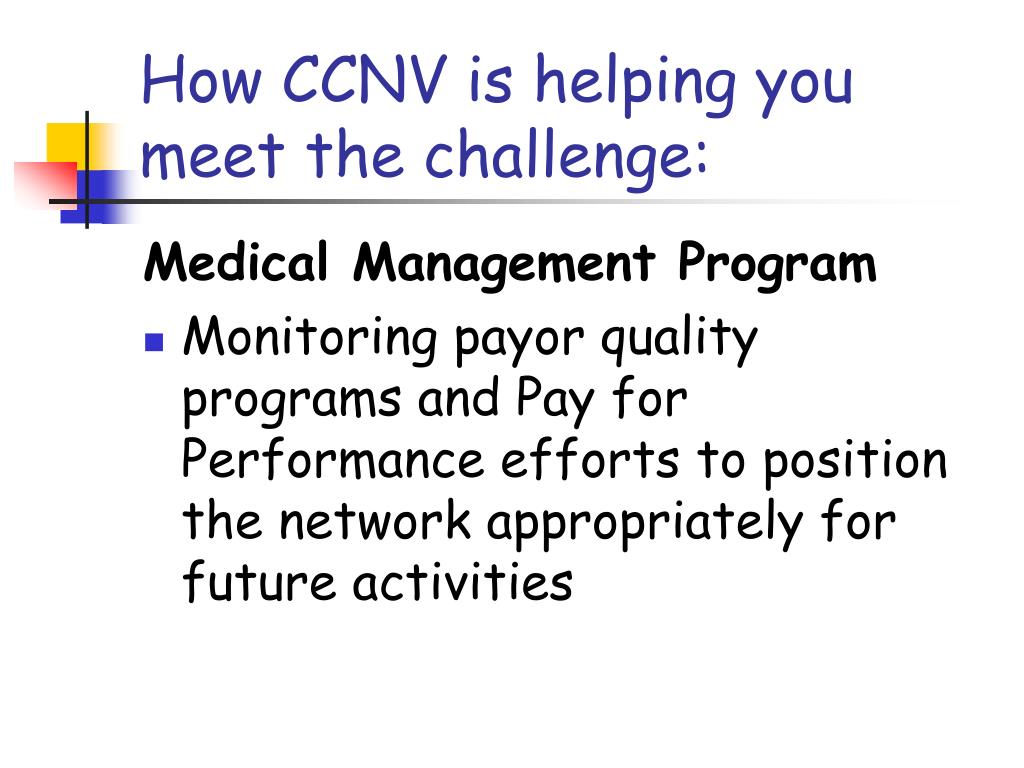 How CCNV is helping you meet the challenge:

Medical Management Program

Monitoring payor quality programs and Pay for Performance efforts to position the network appropriately for future activities